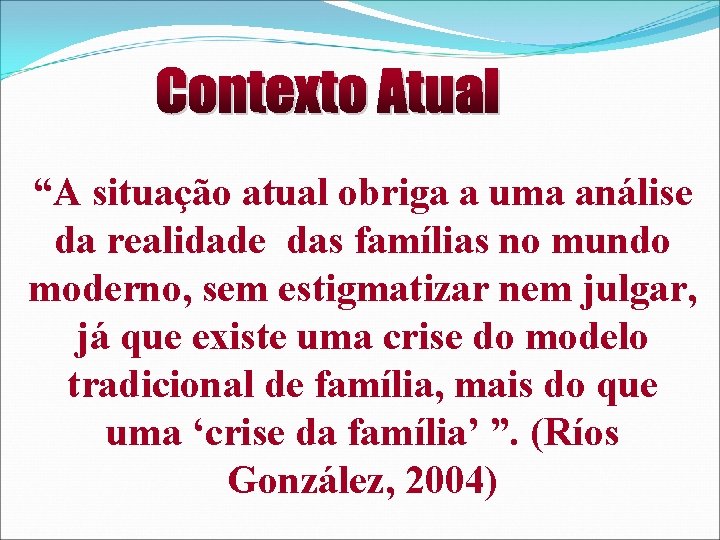 Contexto Atual

“A situação atual obriga a uma análise da realidade das famílias no mundo moderno, sem estigmatizar nem julgar, já que existe uma crise do modelo tradicional de família, mais do que uma ‘crise da família’ ”. (Ríos González, 2004)